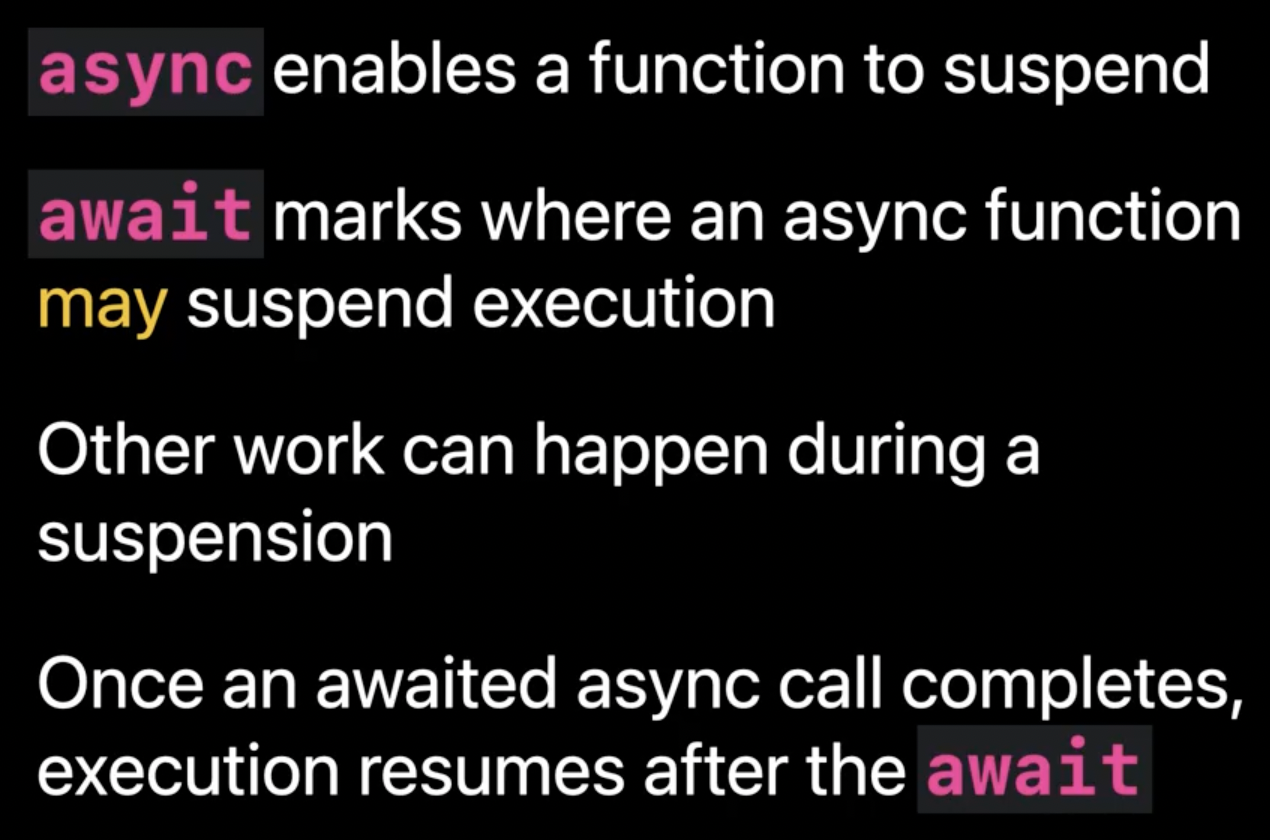 async enables a function to suspend

await marks where an async function may suspend execution

Other work can happen during a suspension

Once an awaited async call completes, execution resumes after the await